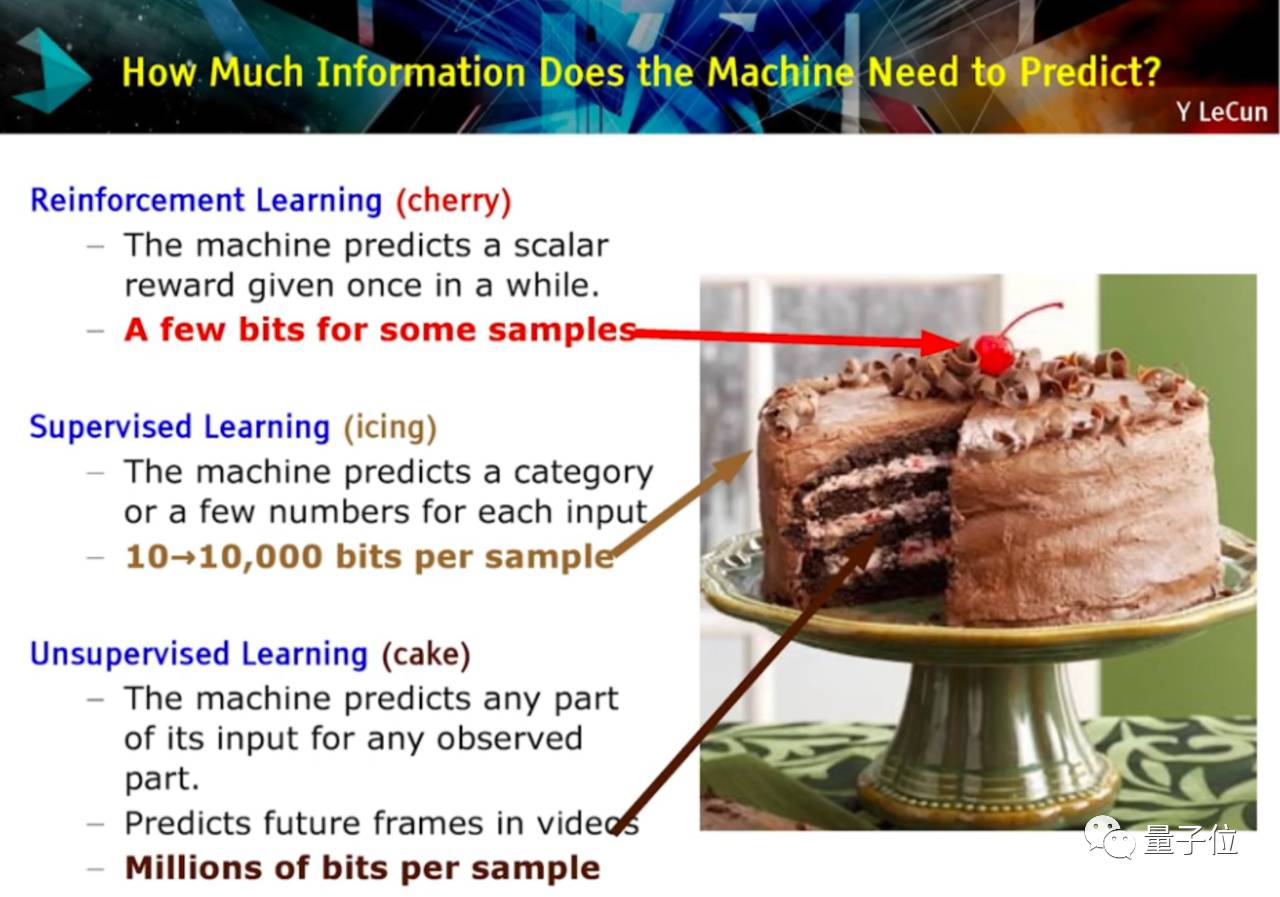 How Much Information Does the Machine Need to Predict?

Y LeCun

Reinforcement Learning (cherry)
– The machine predicts a scalar reward given once in a while.
– A few bits for some samples

Supervised Learning (icing)
– The machine predicts a category or a few numbers for each input
– 10→10,000 bits per sample

Unsupervised Learning (cake)
– The machine predicts any part of its input for any observed part.
– Predicts future frames in videos
– Millions of bits per sample

量子位